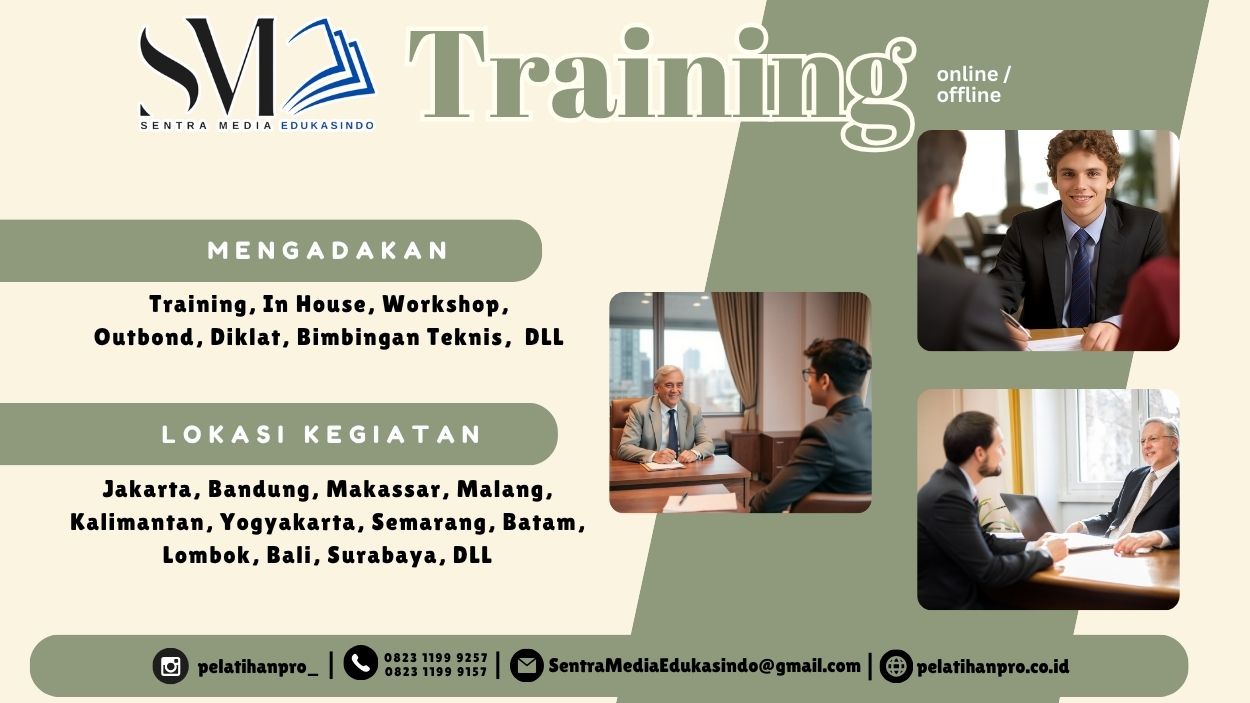 SM

SENTRA MEDIA EDUKASINDO

Training

online / offline

MENGADAKAN

Training, In House, Workshop, Outbond, Diklat, Bimbingan Teknis, DLL

LOKASI KEGIATAN

Jakarta, Bandung, Makassar, Malang, Kalimantan, Yogyakarta, Semarang, Batam, Lombok, Bali, Surabaya, DLL

pelatihanpro_ | 0823 1199 9257 0823 1199 9157 | SentraMediaEdukasindo@gmail.com | pelatihanpro.co.id